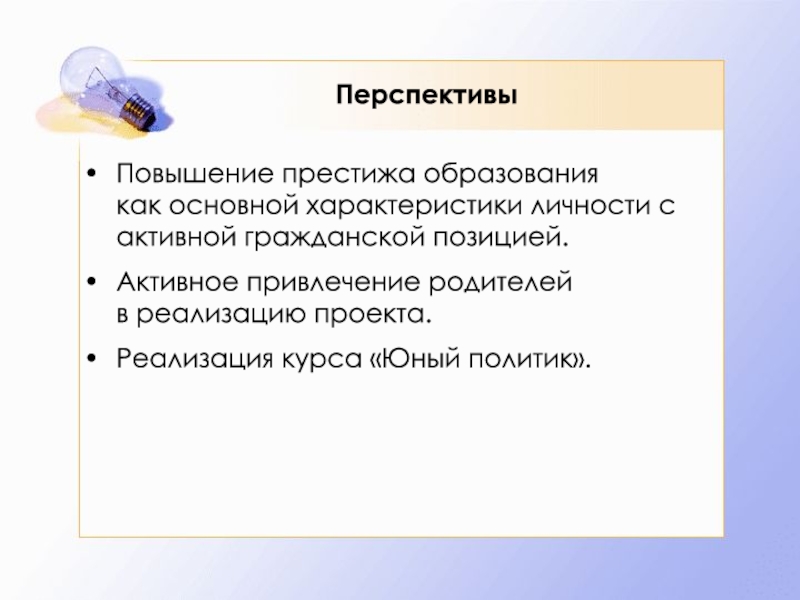 Перспективы

• Повышение престижа образования как основной характеристики личности с активной гражданской позицией.

• Активное привлечение родителей в реализацию проекта.

• Реализация курса «Юный политик».